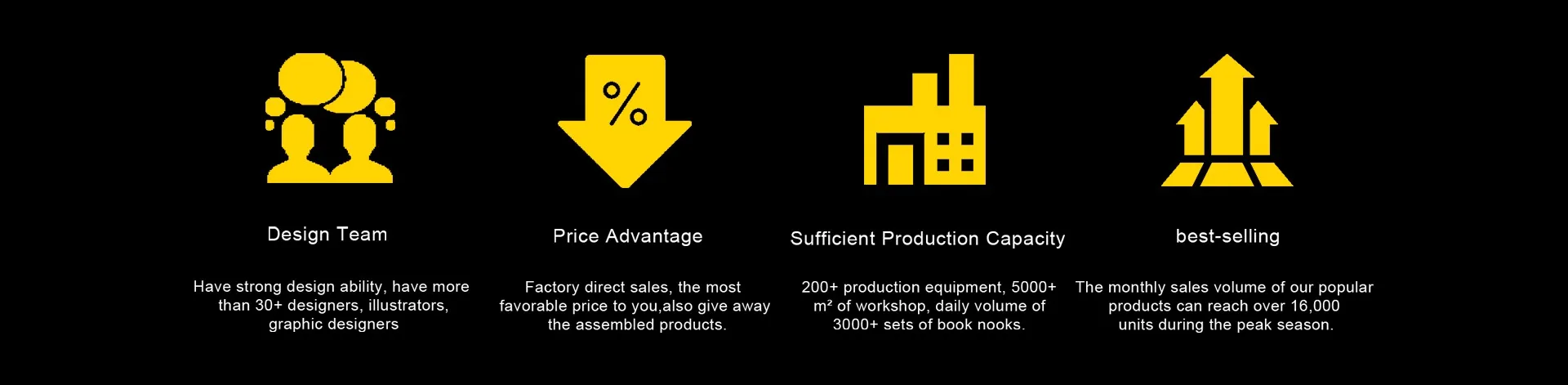 %

Design Team

Have strong design ability, have more than 30+ designers, illustrators, graphic designers

Price Advantage

Factory direct sales, the most favorable price to you,also give away the assembled products.

Sufficient Production Capacity

200+ production equipment, 5000+ m² of workshop, daily volume of 3000+ sets of book nooks.

best-selling

The monthly sales volume of our popular products can reach over 16,000 units during the peak season.